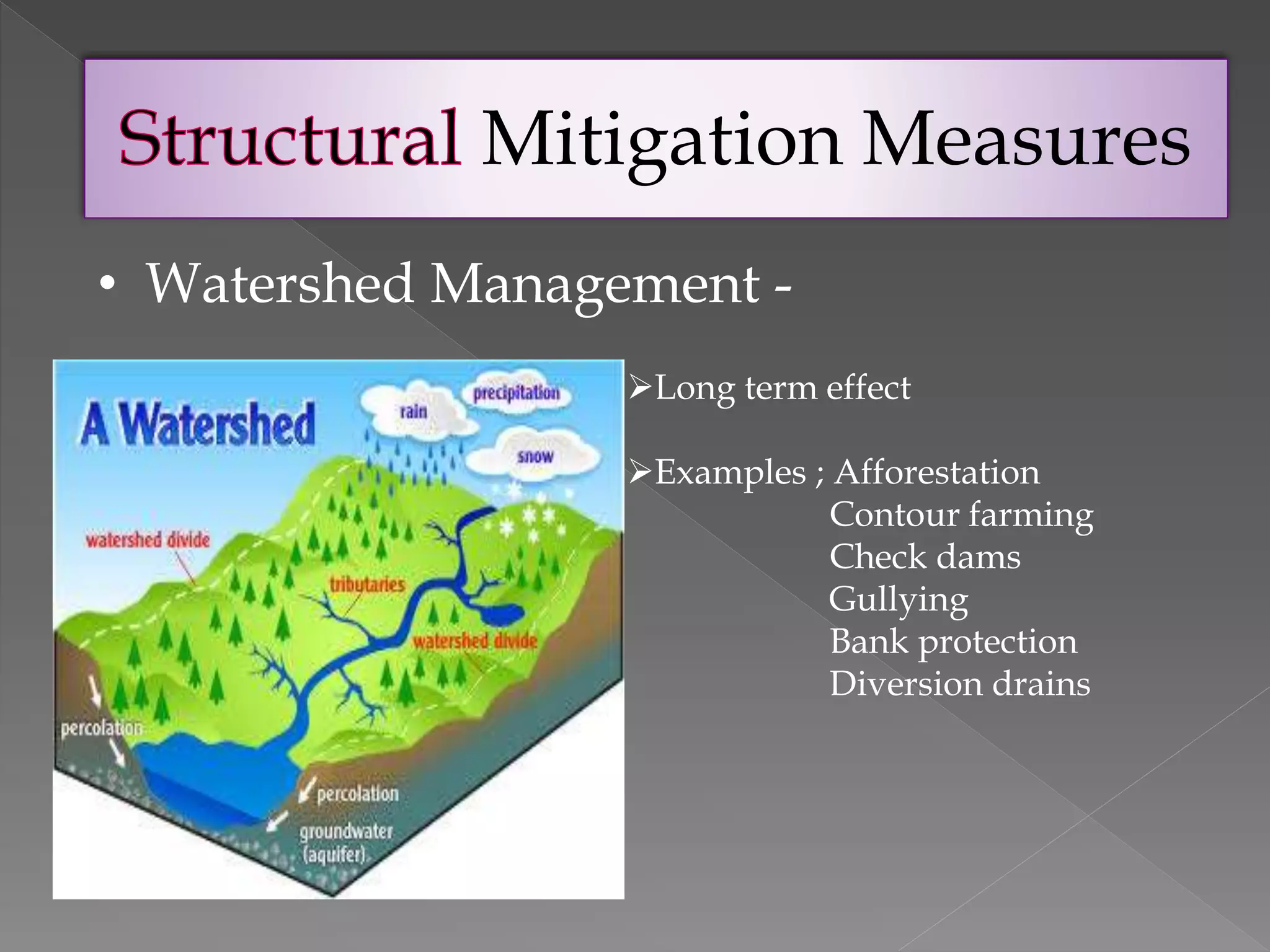 Structural Mitigation Measures

• Watershed Management -

A Watershed

rain

precipitation

snow

watershed divide

tributaries

watershed divide

percolation

percolation

groundwater (aquifer)

➢Long term effect

➢Examples ; Afforestation
Contour farming
Check dams
Gullying
Bank protection
Diversion drains